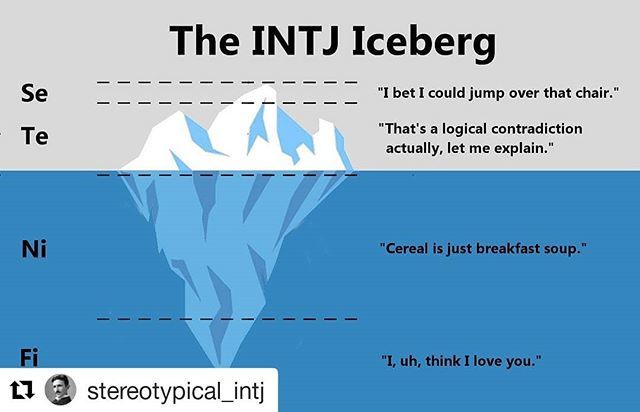 The INTJ Iceberg

Se

"I bet I could jump over that chair."

Te

"That's a logical contradiction actually, let me explain."

Ni

"Cereal is just breakfast soup."

Fi

"I, uh, think I love you."

stereotypical_intj